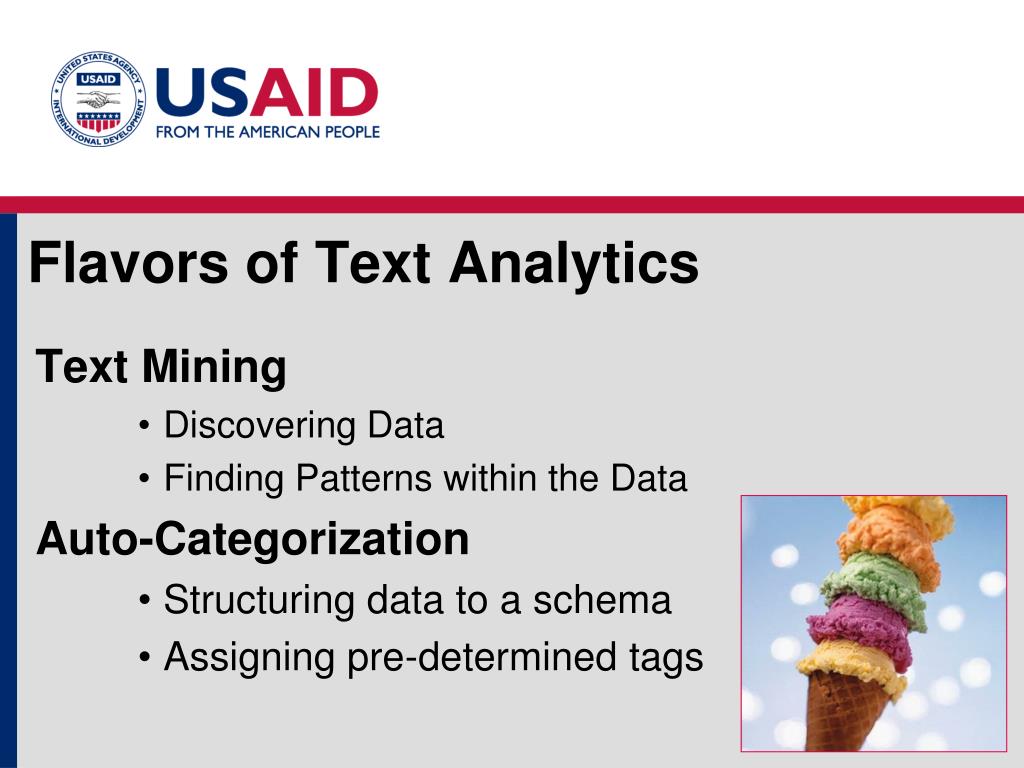 UNITED STATES AGENCY INTERNATIONAL DEVELOPMENT USAID

USAID
FROM THE AMERICAN PEOPLE

Flavors of Text Analytics

Text Mining
• Discovering Data
• Finding Patterns within the Data

Auto-Categorization
• Structuring data to a schema
• Assigning pre-determined tags